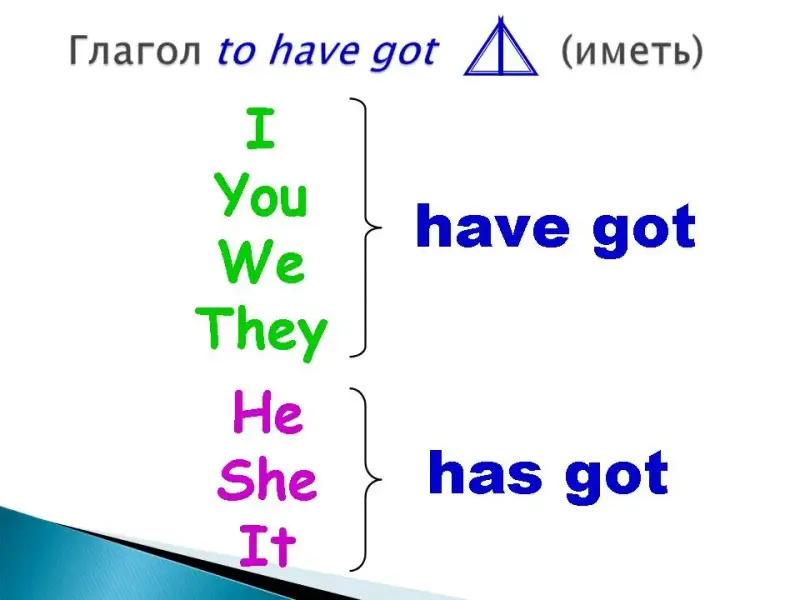 Глагол to have got (иметь)

I
You
We
They

have got

He
She
It

has got